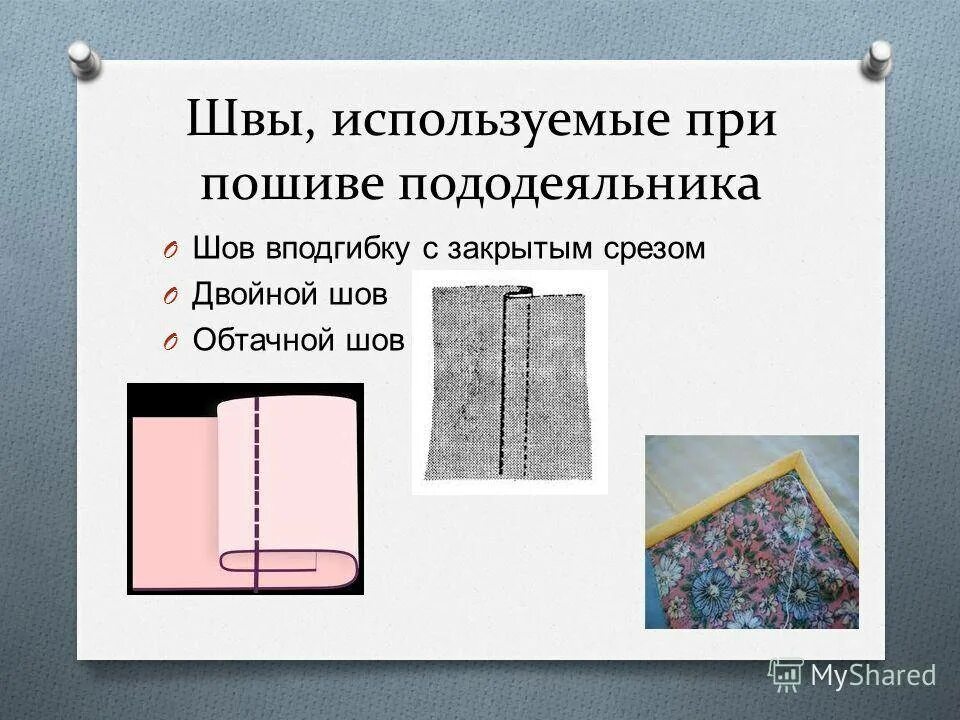 Швы, используемые при пошиве пододеяльника

O Шов вподгибку с закрытым срезом
O Двойной шов
O Обтачной шов

MyShared